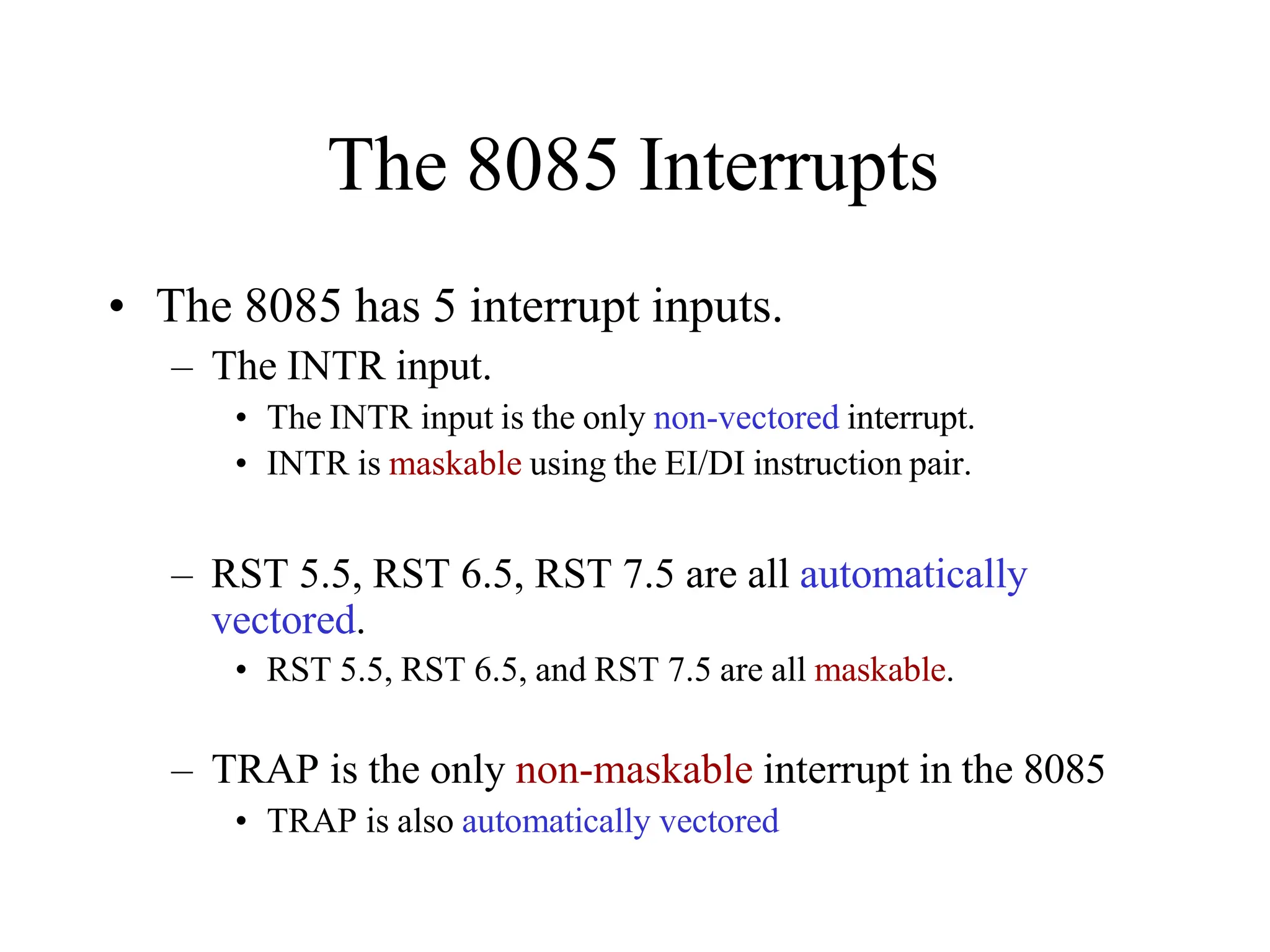 The 8085 Interrupts

• The 8085 has 5 interrupt inputs.
– The INTR input.
• The INTR input is the only non-vectored interrupt.
• INTR is maskable using the EI/DI instruction pair.

– RST 5.5, RST 6.5, RST 7.5 are all automatically vectored.
• RST 5.5, RST 6.5, and RST 7.5 are all maskable.

– TRAP is the only non-maskable interrupt in the 8085
• TRAP is also automatically vectored